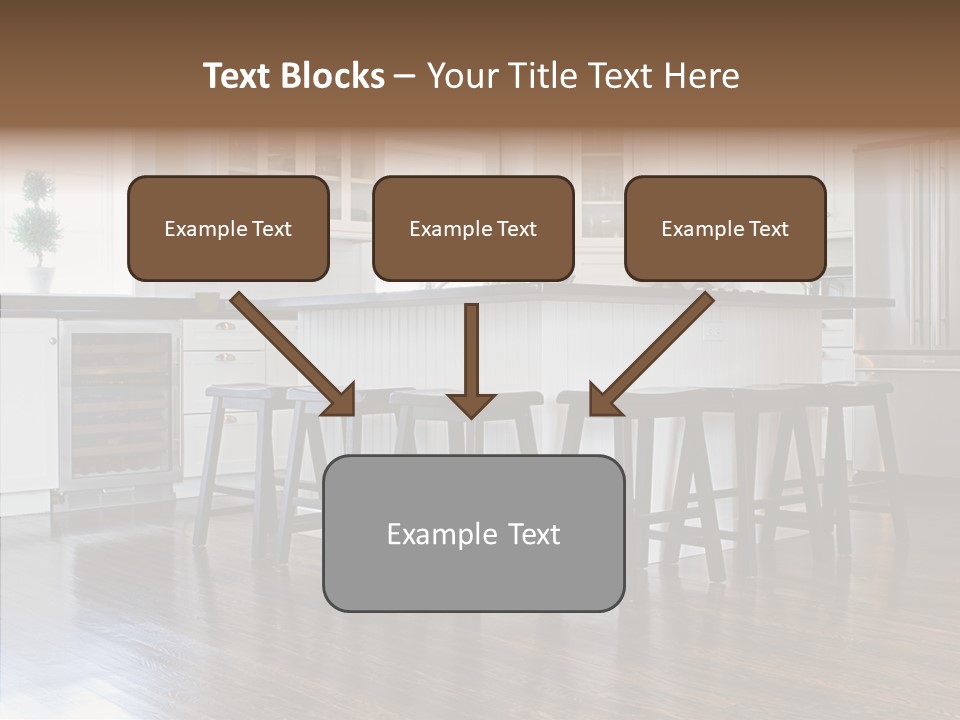 Text Blocks – Your Title Text Here

Example Text

Example Text

Example Text

Example Text